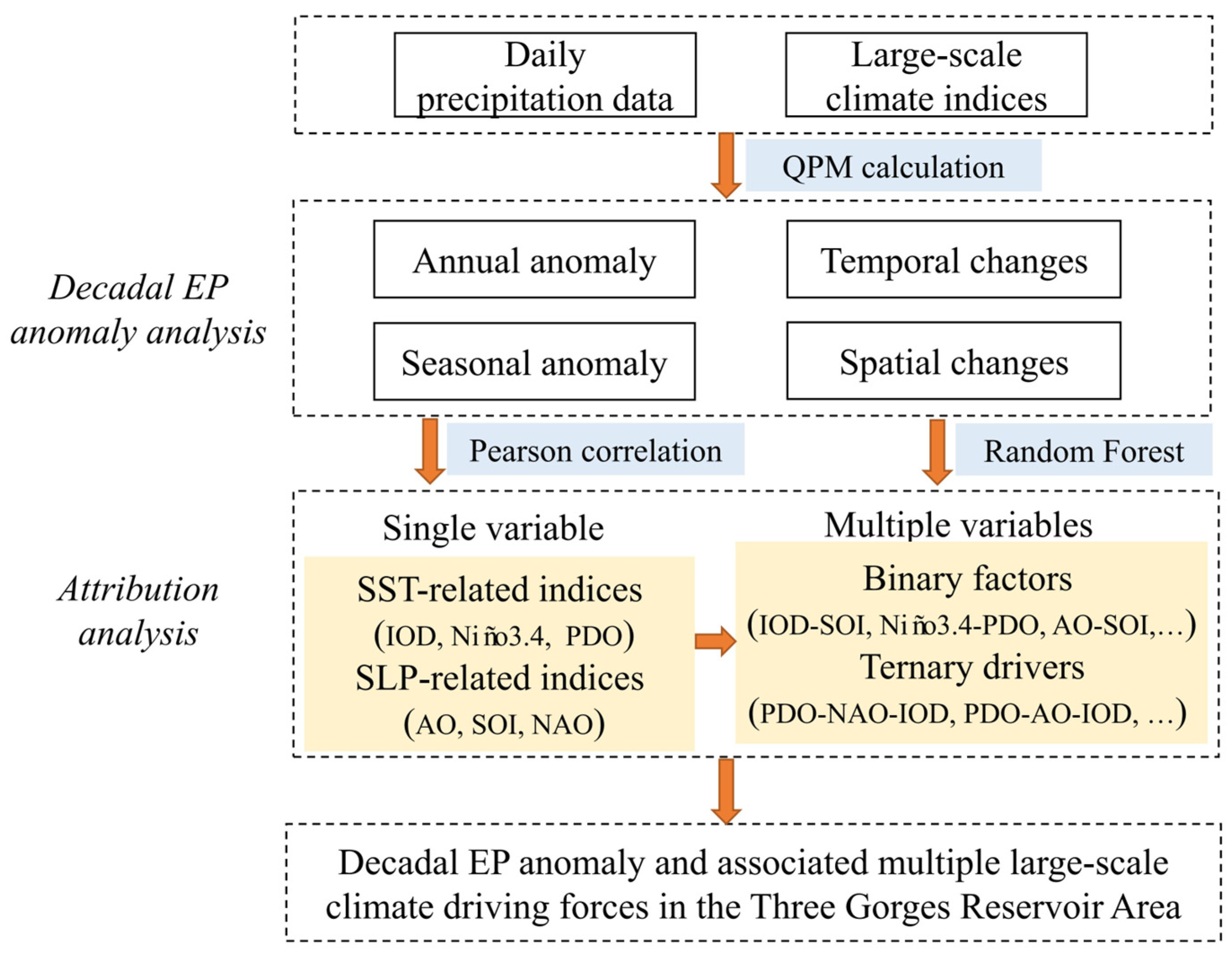 Daily precipitation data

Large-scale climate indices

QPM calculation

Decadal EP anomaly analysis

Annual anomaly

Temporal changes

Seasonal anomaly

Spatial changes

Pearson correlation

Random Forest

Attribution analysis

Single variable

SST-related indices (IOD, Niño3.4, PDO)

SLP-related indices (AO, SOI, NAO)

Multiple variables

Binary factors (IOD-SOI, Niño3.4-PDO, AO-SOI,…)

Ternary drivers (PDO-NAO-IOD, PDO-AO-IOD, …)

Decadal EP anomaly and associated multiple large-scale climate driving forces in the Three Gorges Reservoir Area